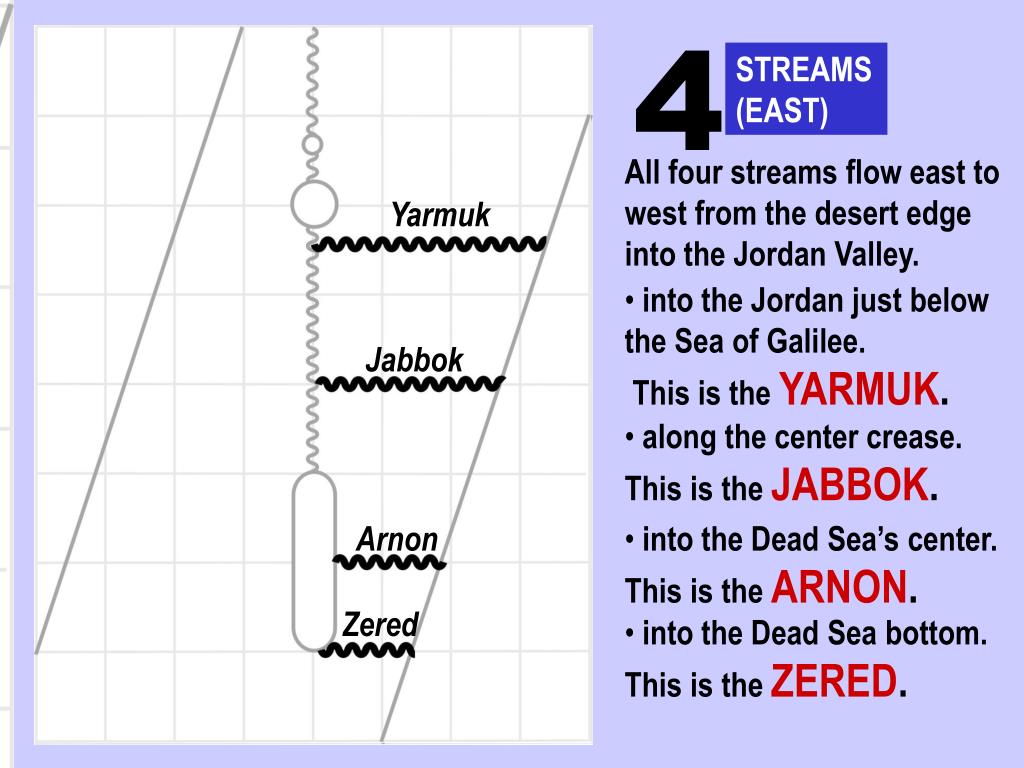 Yarmuk

Jabbok

Arnon

Zered

4 STREAMS (EAST)

All four streams flow east to west from the desert edge into the Jordan Valley.

• into the Jordan just below the Sea of Galilee.

This is the YARMUK.

• along the center crease.

This is the JABBOK.

• into the Dead Sea's center.

This is the ARNON.

• into the Dead Sea bottom.

This is the ZERED.